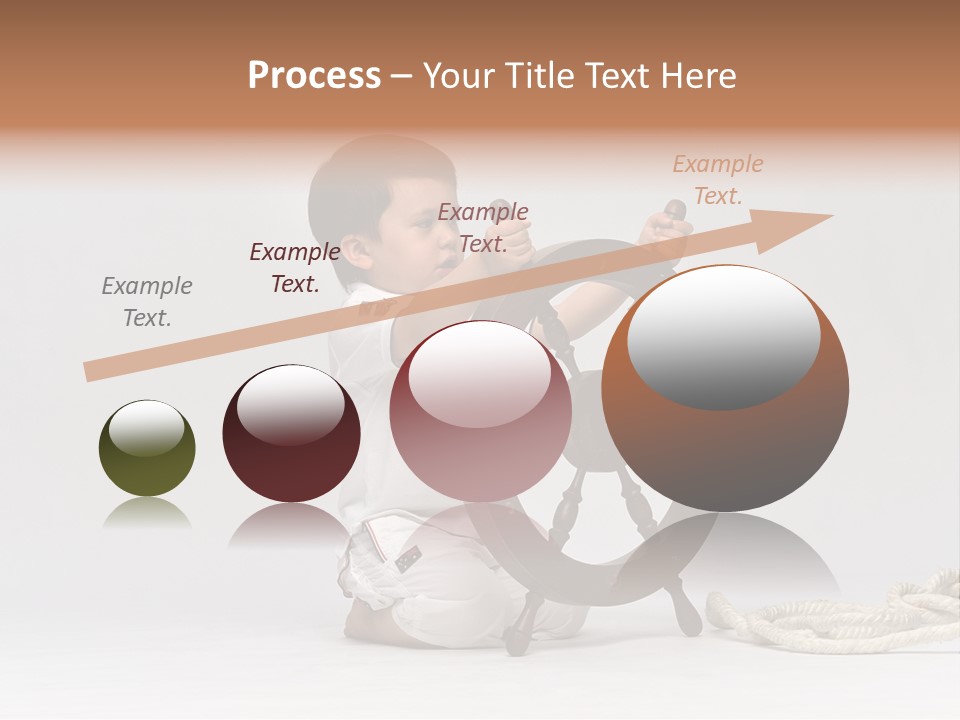 Process – Your Title Text Here

Example Text.

Example Text.

Example Text.

Example Text.